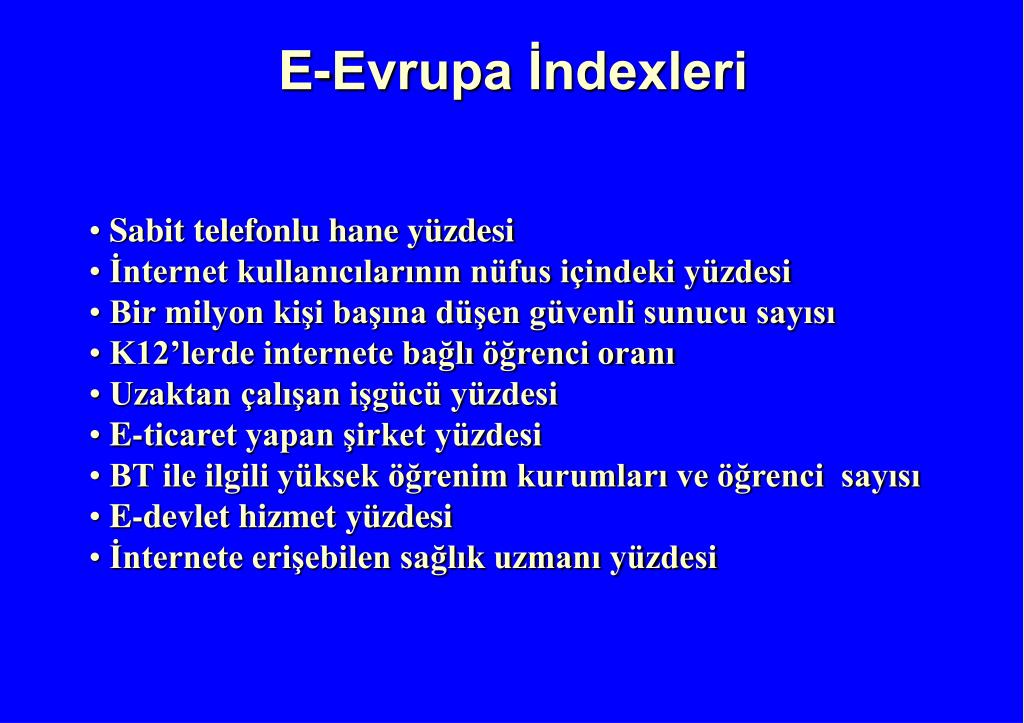 E-Evrupa İndexleri

• Sabit telefonlu hane yüzdesi
• İnternet kullanıcılarının nüfus içindeki yüzdesi
• Bir milyon kişi başına düşen güvenli sunucu sayısı
• K12'lerde internete bağlı öğrenci oranı
• Uzaktan çalışan işgücü yüzdesi
• E-ticaret yapan şirket yüzdesi
• BT ile ilgili yüksek öğrenim kurumları ve öğrenci sayısı
• E-devlet hizmet yüzdesi
• İnternete erişebilen sağlık uzmanı yüzdesi